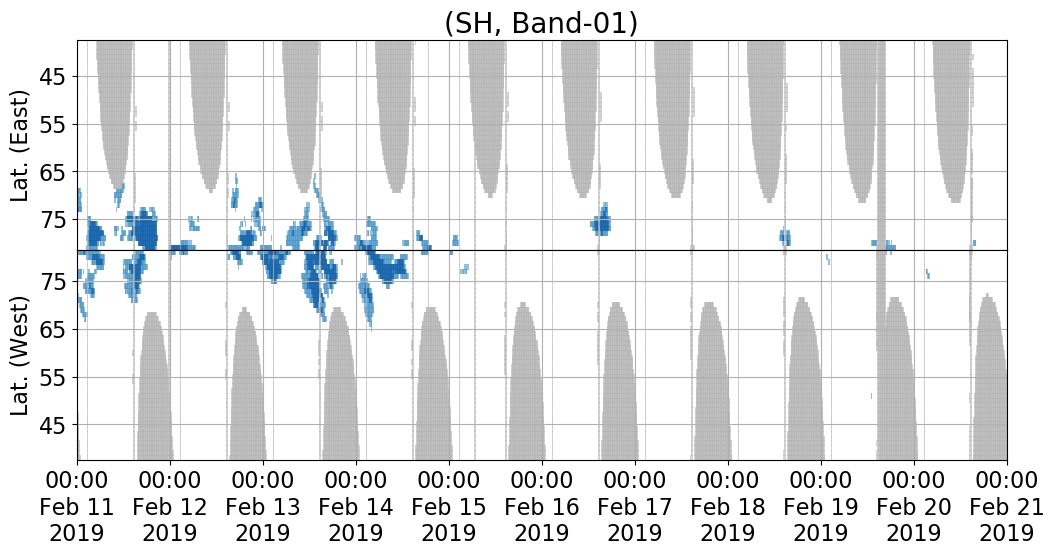 (SH, Band-01)

Lat. (East)
45
55
65
75

Lat. (West)
75
65
55
45

00:00 Feb 11 2019
00:00 Feb 12 2019
00:00 Feb 13 2019
00:00 Feb 14 2019
00:00 Feb 15 2019
00:00 Feb 16 2019
00:00 Feb 17 2019
00:00 Feb 18 2019
00:00 Feb 19 2019
00:00 Feb 20 2019
00:00 Feb 21 2019